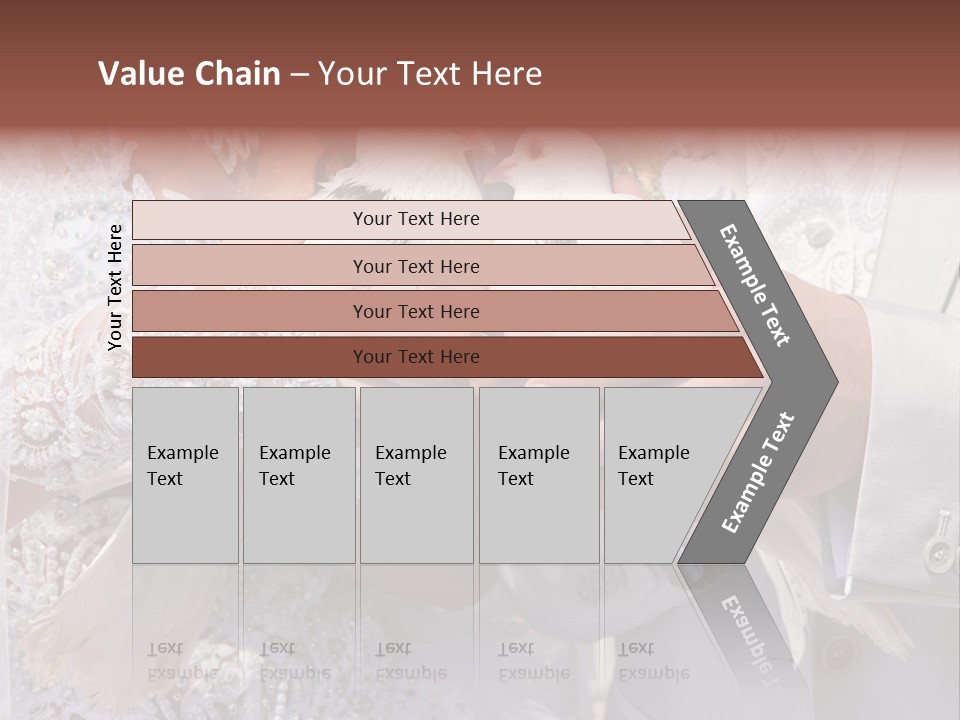 Value Chain – Your Text Here

Your Text Here

Your Text Here

Your Text Here

Your Text Here

Your Text Here

Example Text

Example Text

Example Text

Example Text

Example Text

Example Text

Example Text